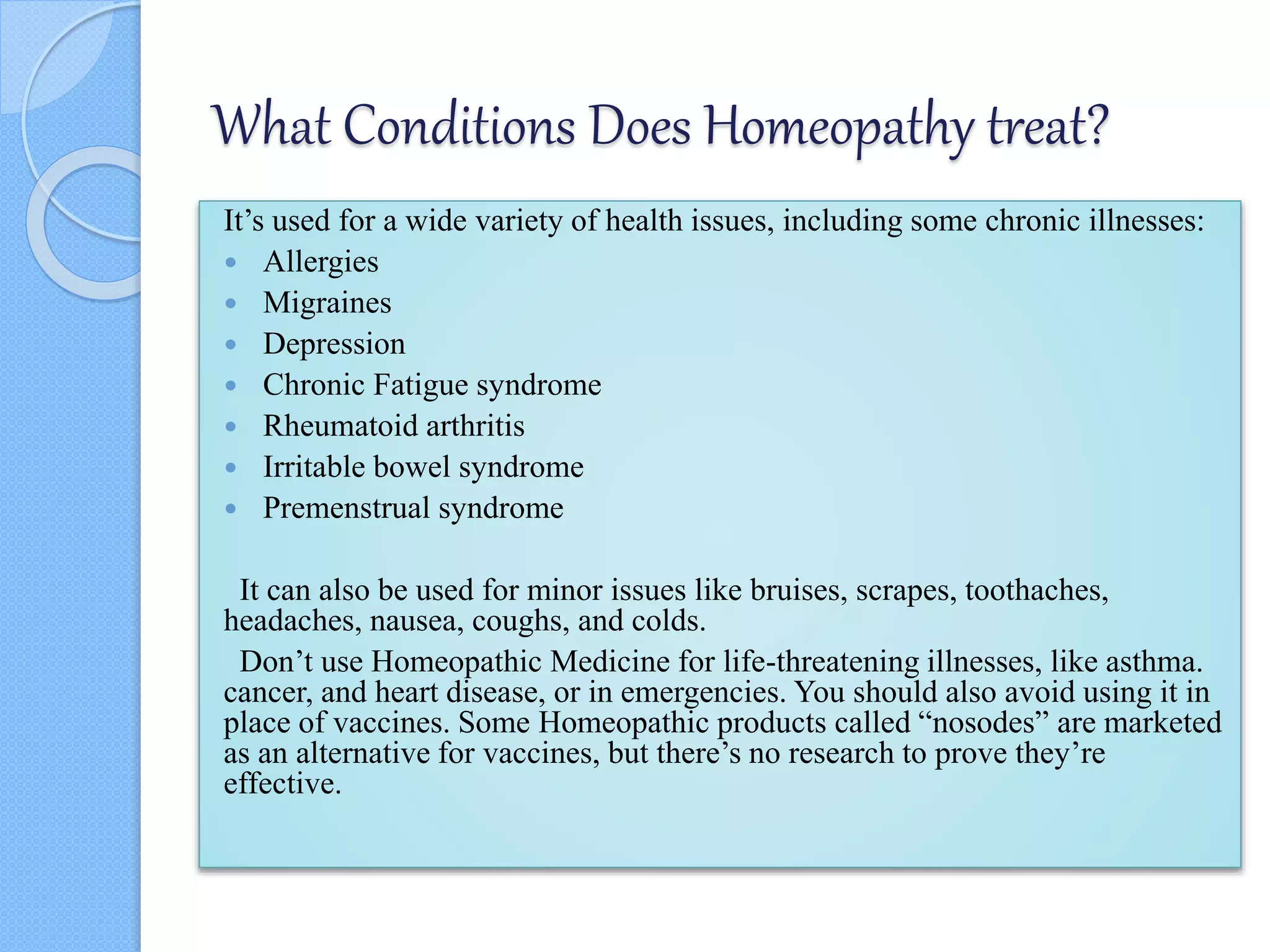 What Conditions Does Homeopathy treat?

It’s used for a wide variety of health issues, including some chronic illnesses:

- Allergies
- Migraines
- Depression
- Chronic Fatigue syndrome
- Rheumatoid arthritis
- Irritable bowel syndrome
- Premenstrual syndrome

It can also be used for minor issues like bruises, scrapes, toothaches, headaches, nausea, coughs, and colds.

Don’t use Homeopathic Medicine for life-threatening illnesses, like asthma. cancer, and heart disease, or in emergencies. You should also avoid using it in place of vaccines. Some Homeopathic products called “nosodes” are marketed as an alternative for vaccines, but there’s no research to prove they’re effective.